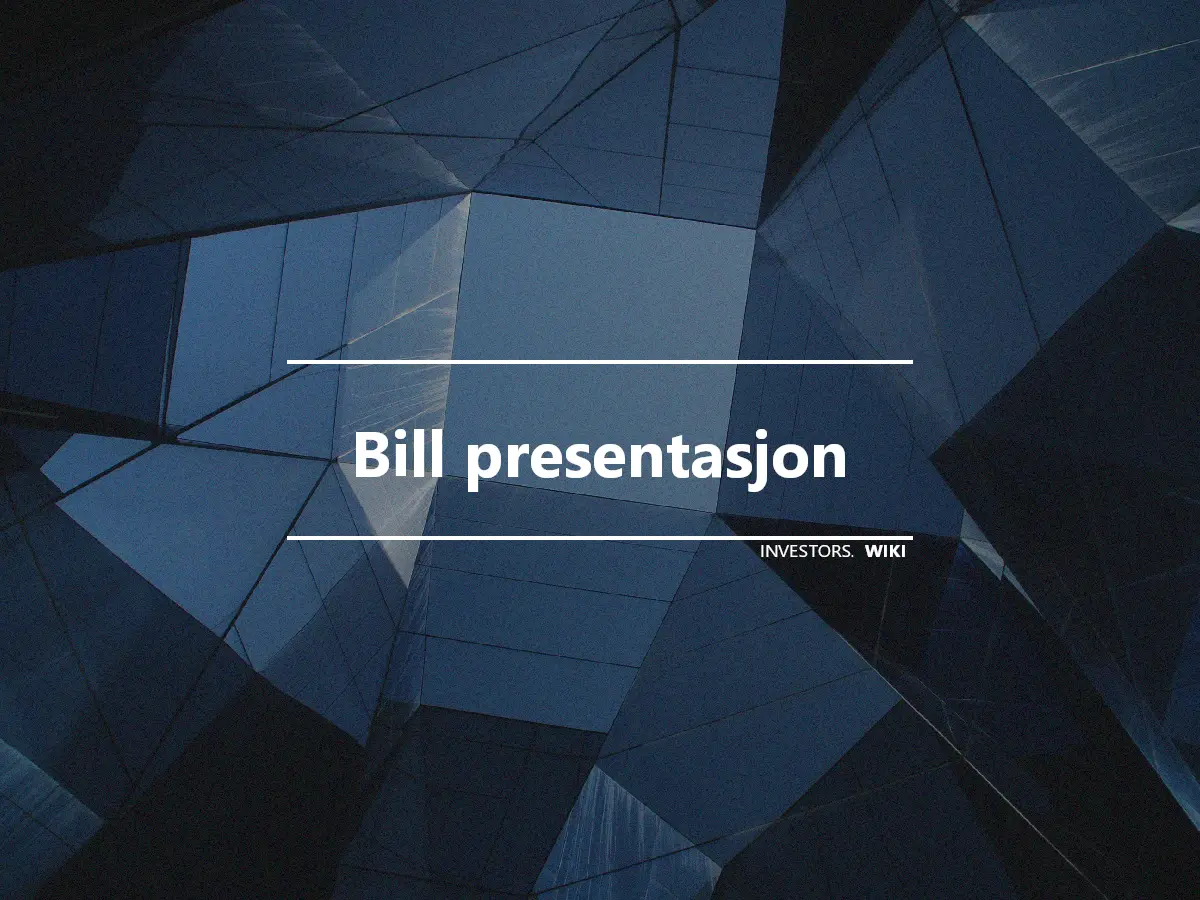 Bill presentasjon

INVESTORS. WIKI